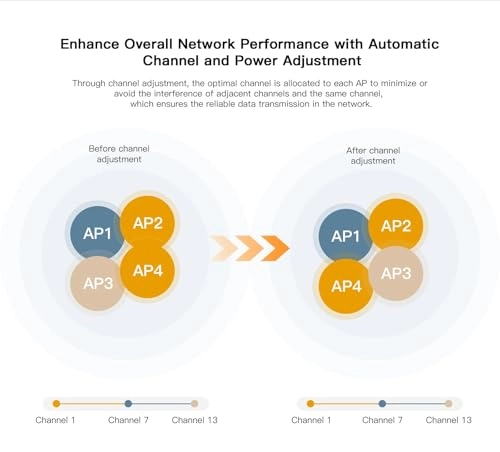 Enhance Overall Network Performance with Automatic Channel and Power Adjustment

Through channel adjustment, the optimal channel is allocated to each AP to minimize or avoid the interference of adjacent channels and the same channel, which ensures the reliable data transmission in the network.

Before channel adjustment

AP1
AP2
AP3
AP4

After channel adjustment

AP1
AP2
AP4
AP3

Channel 1
Channel 7
Channel 13

Channel 1
Channel 7
Channel 13